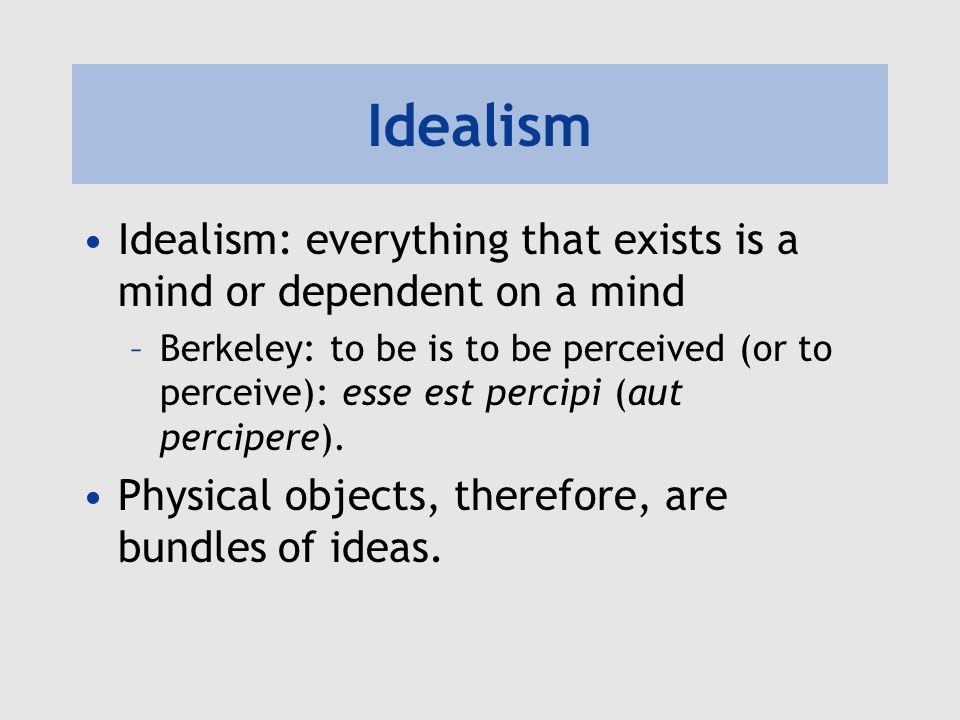 Idealism

• Idealism: everything that exists is a mind or dependent on a mind
– Berkeley: to be is to be perceived (or to perceive): esse est percipi (aut percipere).
• Physical objects, therefore, are bundles of ideas.